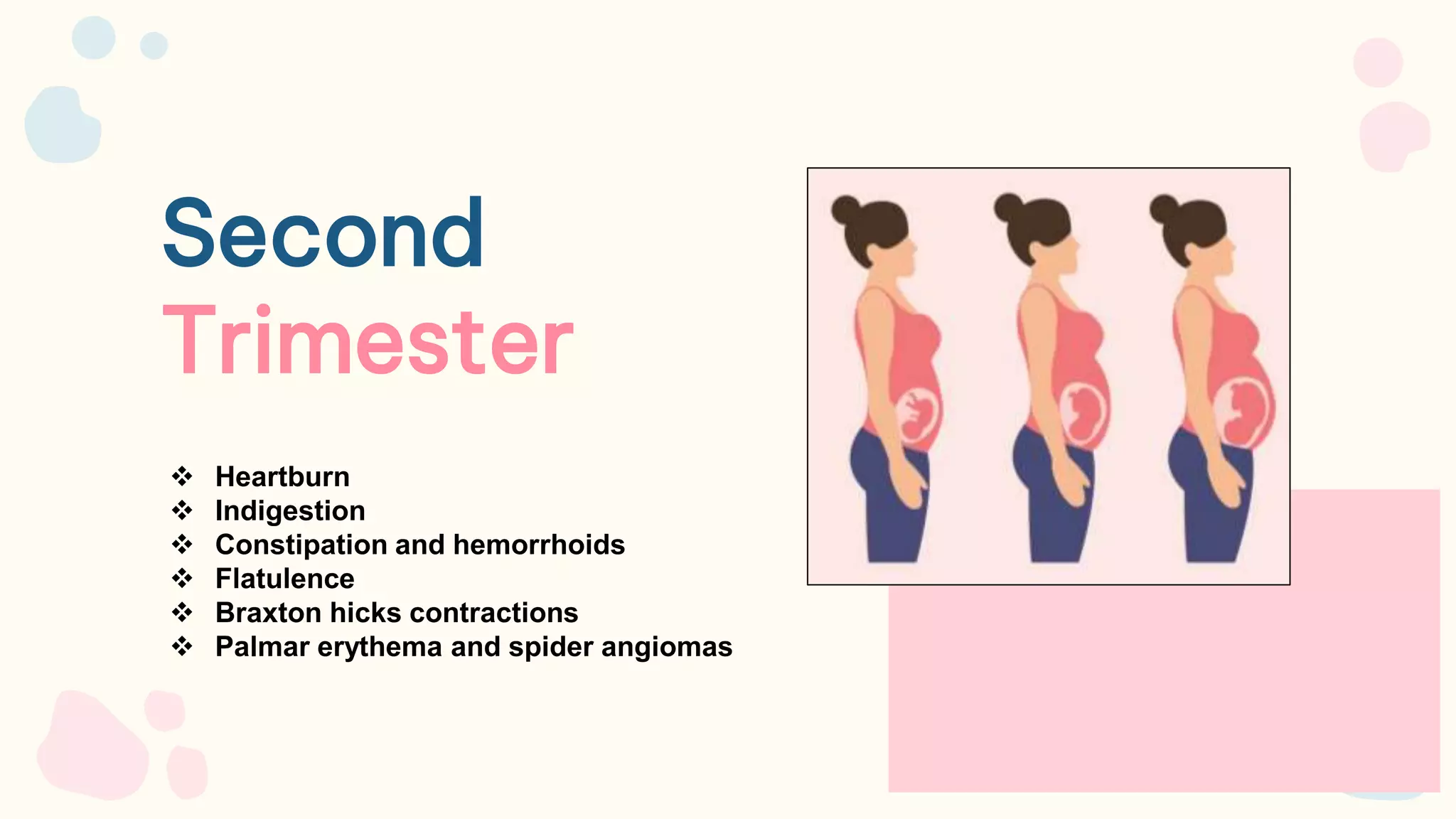 Second
Trimester

❖ Heartburn
❖ Indigestion
❖ Constipation and hemorrhoids
❖ Flatulence
❖ Braxton hicks contractions
❖ Palmar erythema and spider angiomas